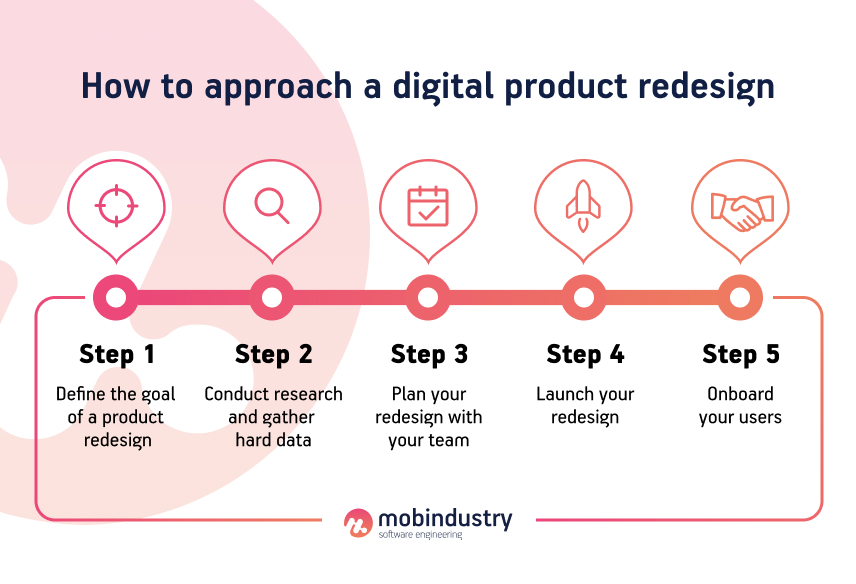 How to approach a digital product redesign

Step 1
Define the goal of a product redesign

Step 2
Conduct research and gather hard data

Step 3
Plan your redesign with your team

Step 4
Launch your redesign

Step 5
Onboard your users

mobindustry
software engineering